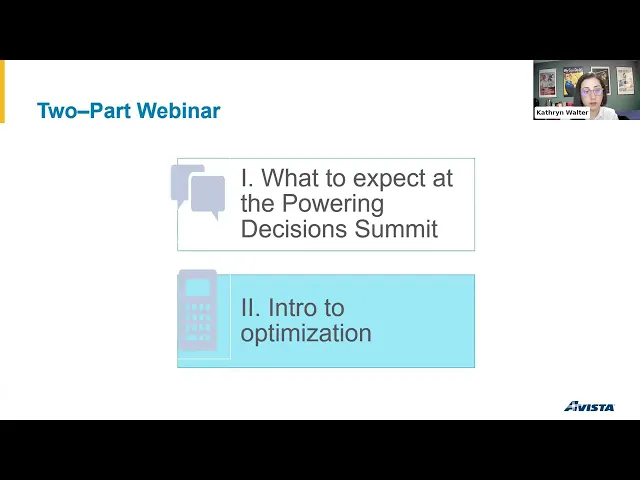 Two–Part Webinar

Kathryn Walter

I. What to expect at the Powering Decisions Summit

II. Intro to optimization

AVISTA